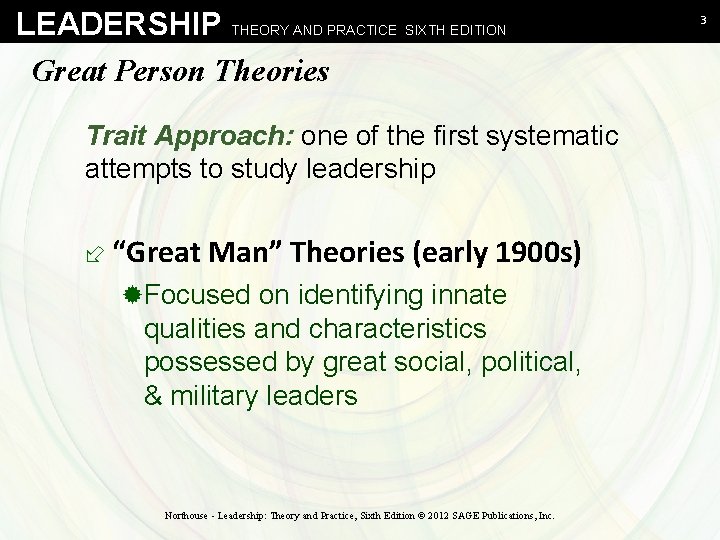 LEADERSHIP THEORY AND PRACTICE SIXTH EDITION

3

Great Person Theories

Trait Approach: one of the first systematic attempts to study leadership

“Great Man” Theories (early 1900s)

Focused on identifying innate qualities and characteristics possessed by great social, political, & military leaders

Northouse - Leadership: Theory and Practice, Sixth Edition © 2012 SAGE Publications, Inc.